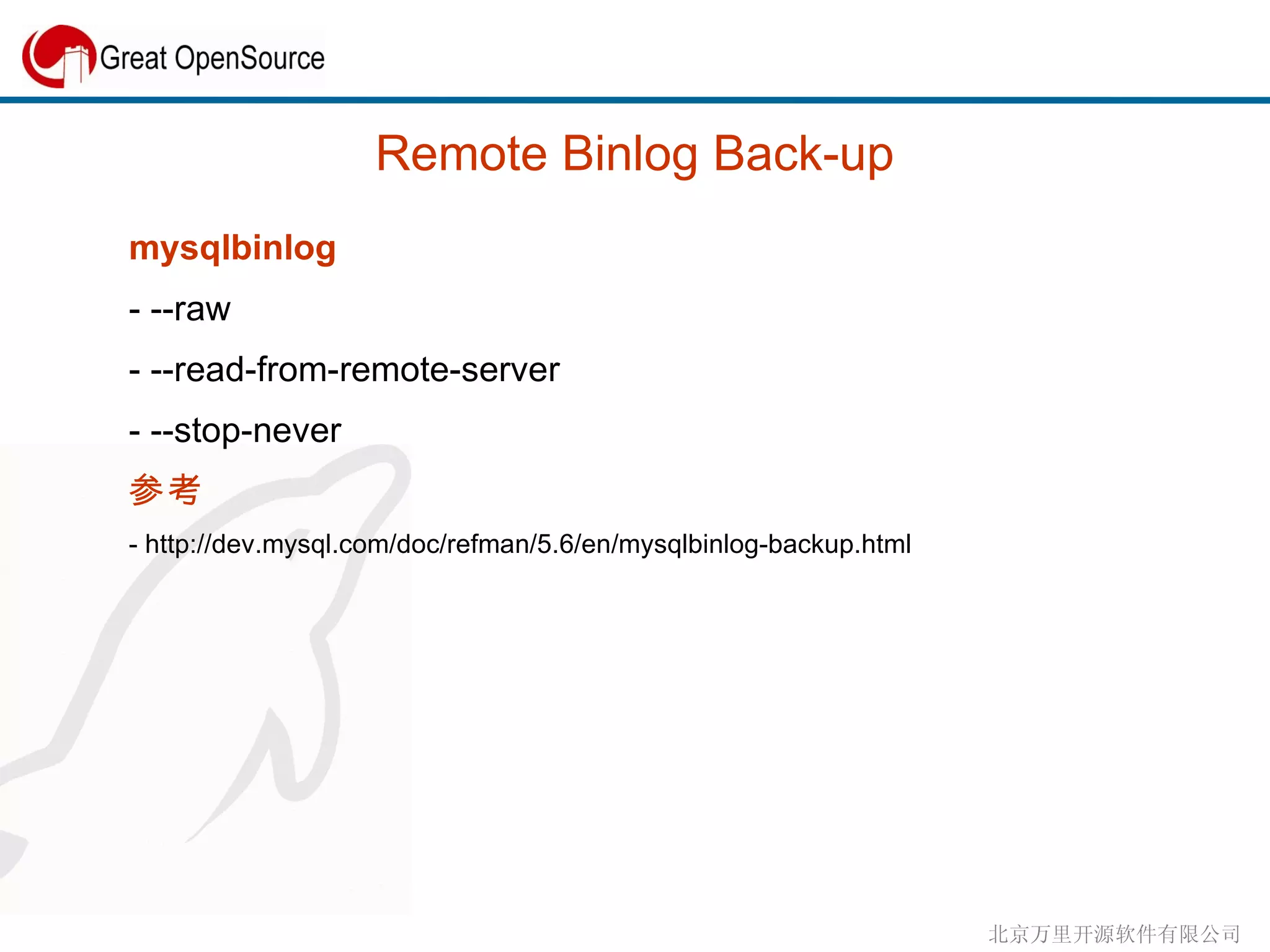 Great OpenSource

Remote Binlog Back-up

mysqlbinlog

- --raw

- --read-from-remote-server

- --stop-never

参考

- http://dev.mysql.com/doc/refman/5.6/en/mysqlbinlog-backup.html

北京万里开源软件有限公司